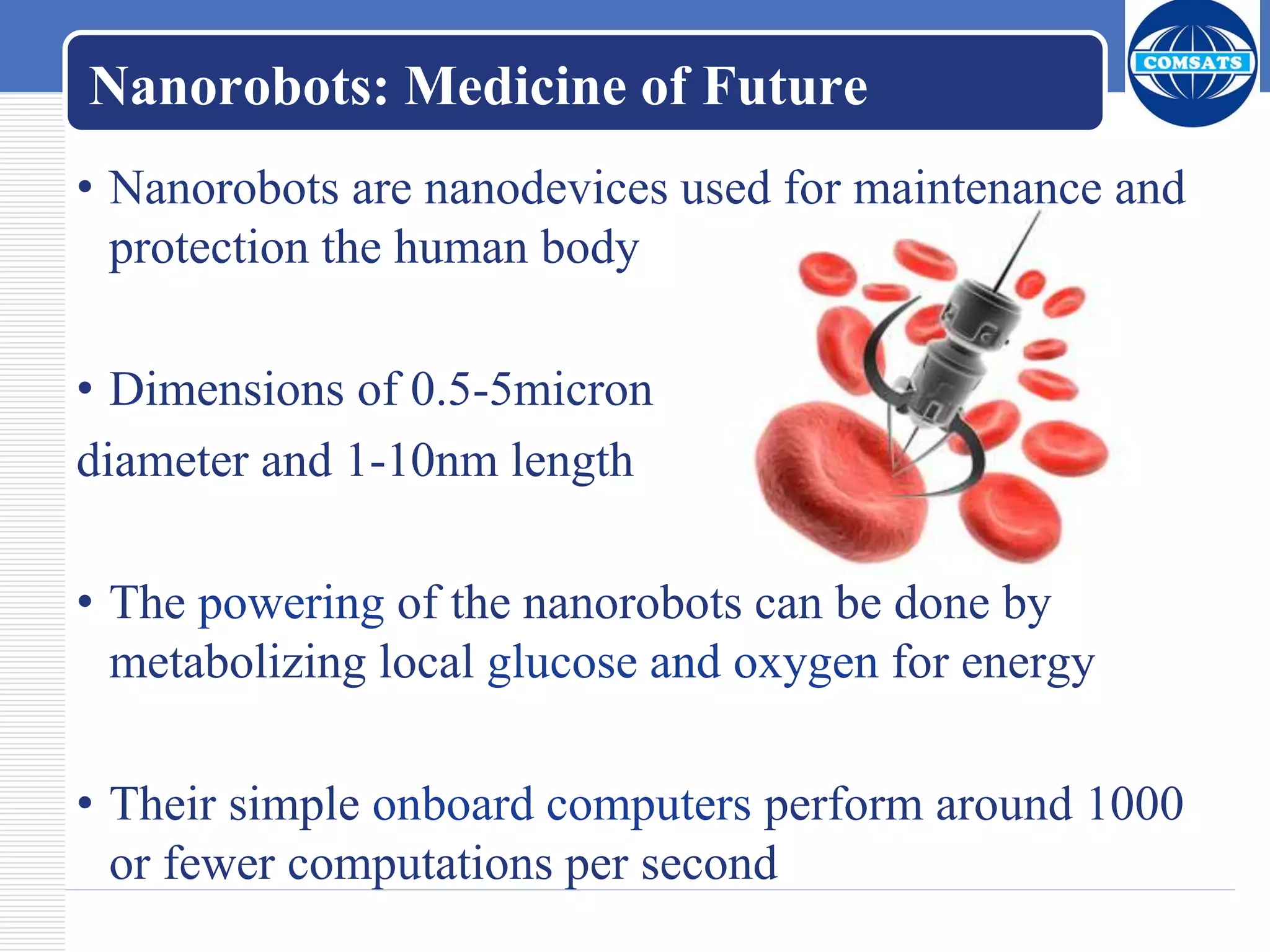 Nanorobots: Medicine of Future

COMSATS

• Nanorobots are nanodevices used for maintenance and protection the human body

• Dimensions of 0.5-5micron

diameter and 1-10nm length

• The powering of the nanorobots can be done by metabolizing local glucose and oxygen for energy

• Their simple onboard computers perform around 1000 or fewer computations per second